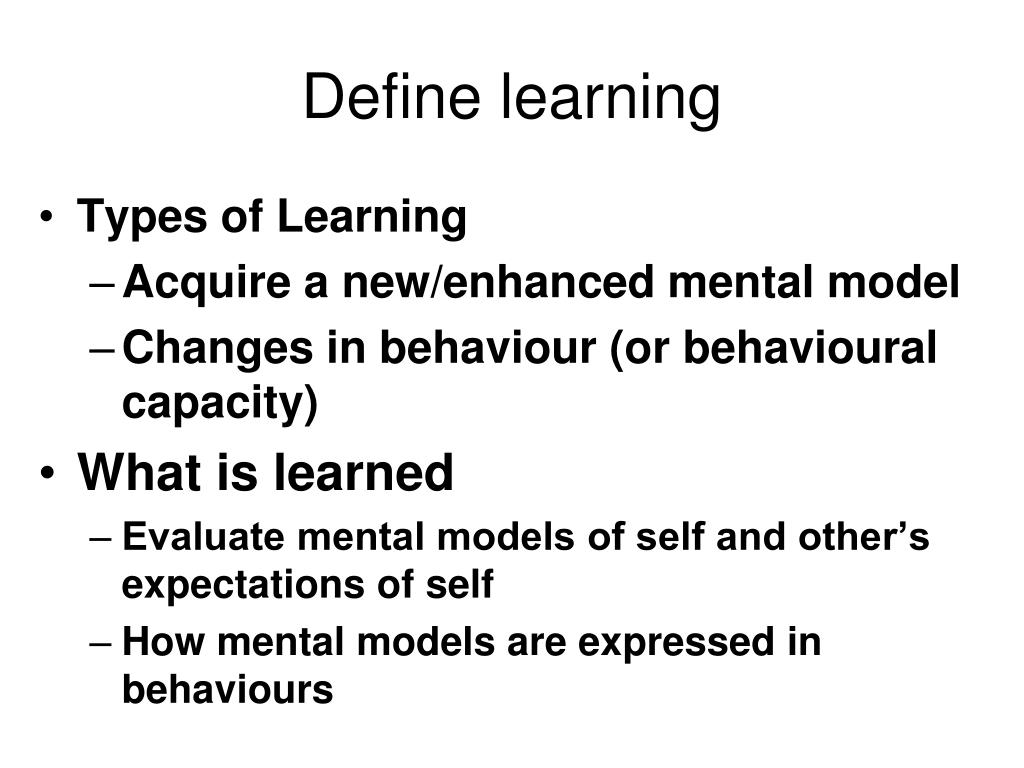 Define learning

• Types of Learning
– Acquire a new/enhanced mental model
– Changes in behaviour (or behavioural capacity)

• What is learned
– Evaluate mental models of self and other’s expectations of self
– How mental models are expressed in behaviours